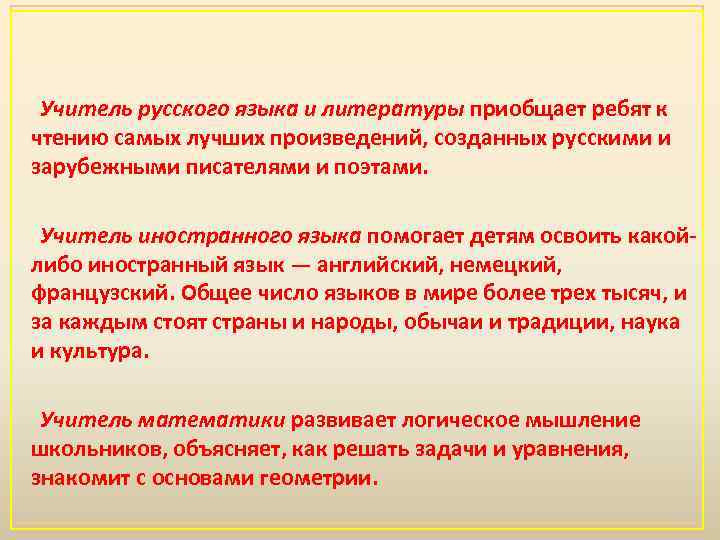 Учитель русского языка и литературы приобщает ребят к чтению самых лучших произведений, созданных русскими и зарубежными писателями и поэтами.

Учитель иностранного языка помогает детям освоить какой-либо иностранный язык — английский, немецкий, французский. Общее число языков в мире более трех тысяч, и за каждым стоят страны и народы, обычаи и традиции, наука и культура.

Учитель математики развивает логическое мышление школьников, объясняет, как решать задачи и уравнения, знакомит с основами геометрии.